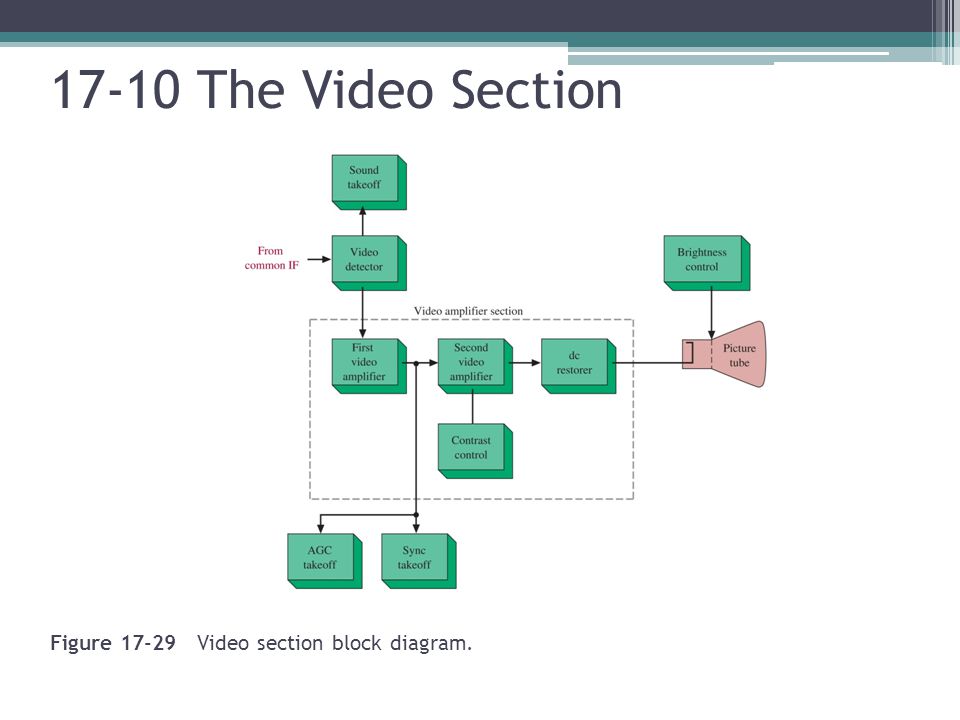 17-10 The Video Section

Sound takeoff

From common IF

Video detector

Brightness control

Video amplifier section

First video amplifier

Second video amplifier

dc restorer

Picture tube

Contrast control

AGC takeoff

Sync takeoff

Figure 17-29 Video section block diagram.